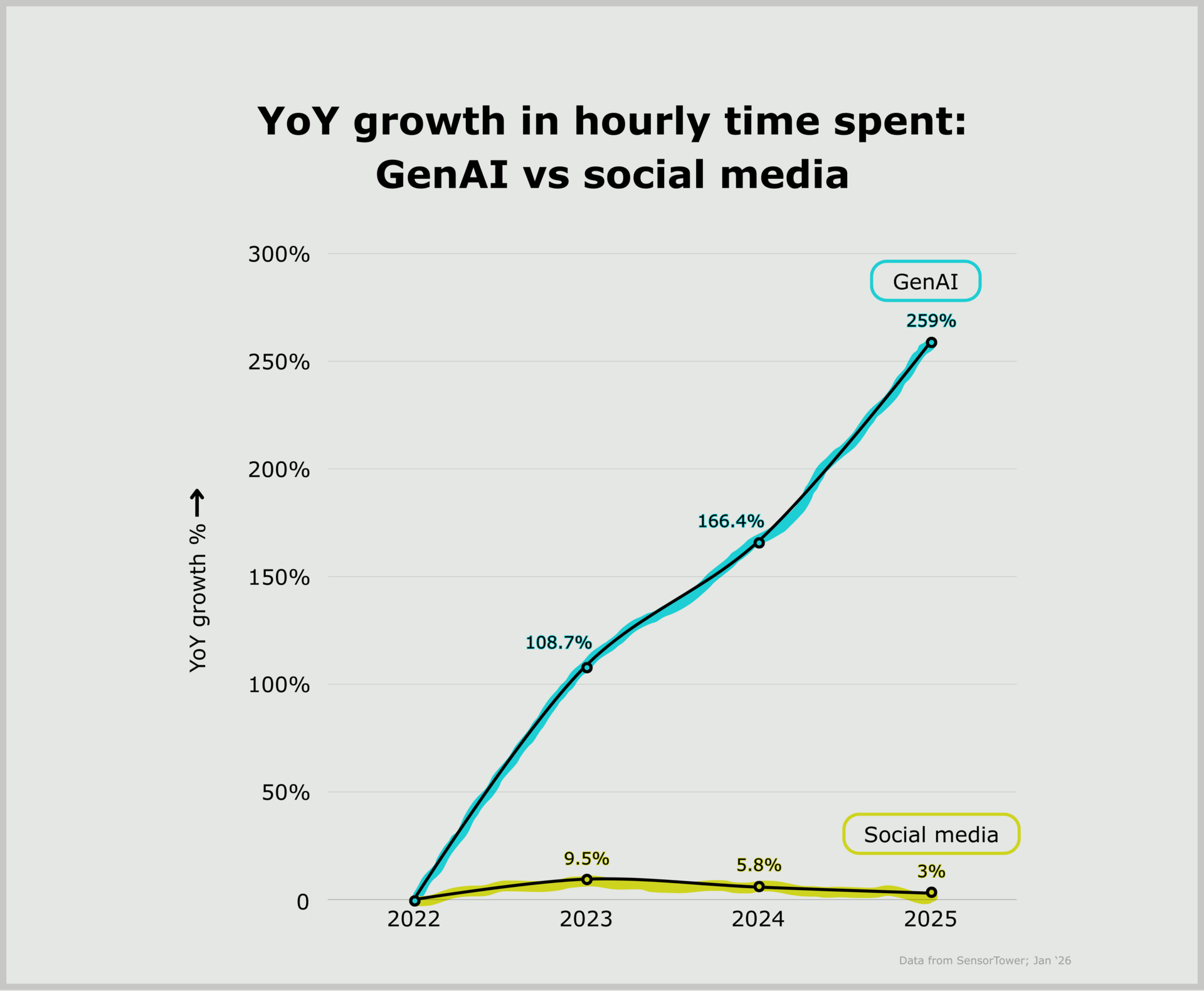 YoY growth in hourly time spent:
GenAI vs social media

YoY growth % →

300%
250%
200%
150%
100%
50%
0

GenAI
259%
166.4%
108.7%

Social media
9.5%
5.8%
3%

2022
2023
2024
2025

Data from SensorTower; Jan '26